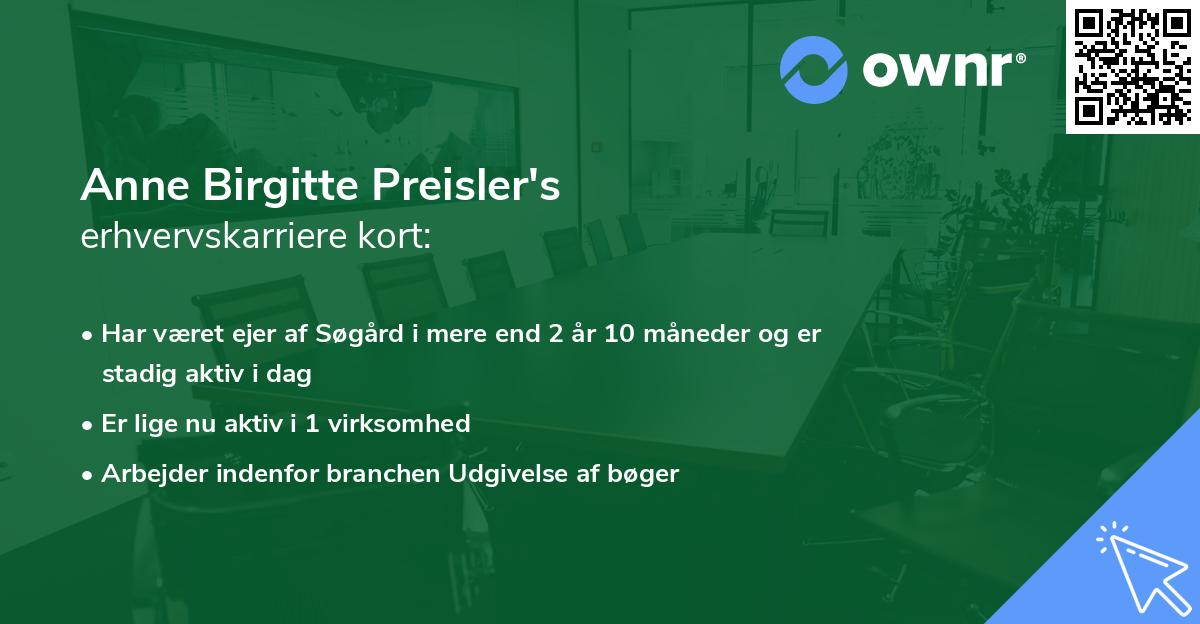 ownr®

Anne Birgitte Preisler's
erhvervskarriere kort:

• Har været ejer af Søgård i mere end 2 år 10 måneder og er stadig aktiv i dag
• Er lige nu aktiv i 1 virksomhed
• Arbejder indenfor branchen Udgivelse af bøger